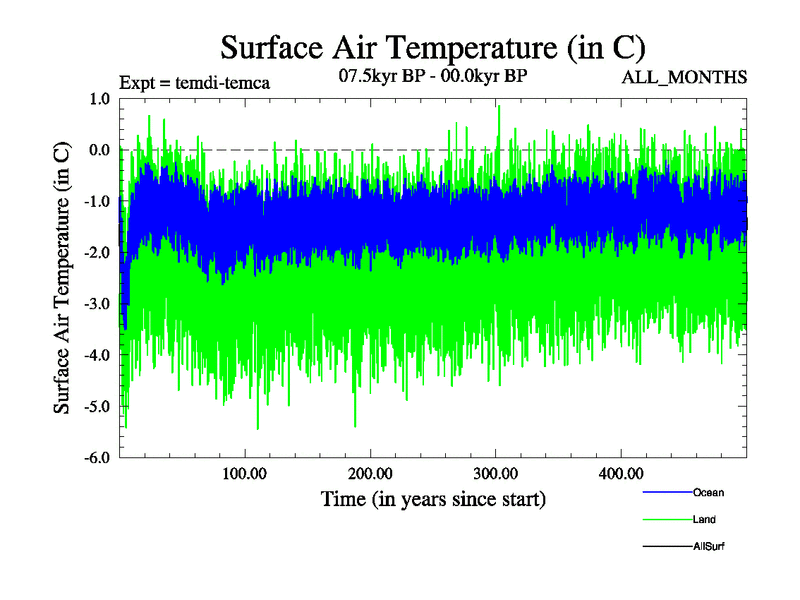 Surface Air Temperature (in C)

Expt = temdi-temca

07.5kyr BP - 00.0kyr BP

ALL_MONTHS

Surface Air Temperature (in C)

1.0
0.0
-1.0
-2.0
-3.0
-4.0
-5.0
-6.0

100.00
200.00
300.00
400.00

Time (in years since start)

Ocean
Land
AllSurf